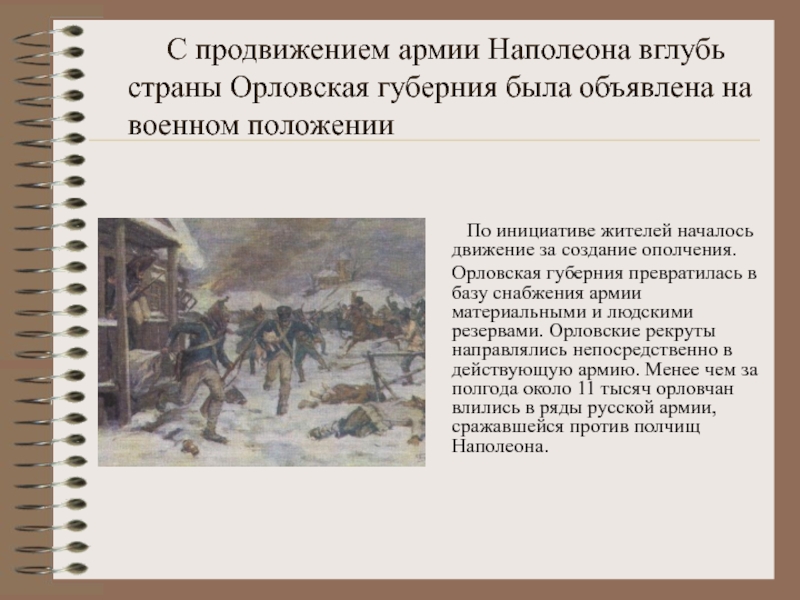 С продвижением армии Наполеона вглубь страны Орловская губерния была объявлена на военном положении

По инициативе жителей началось движение за создание ополчения.

Орловская губерния превратилась в базу снабжения армии материальными и людскими резервами. Орловские рекруты направлялись непосредственно в действующую армию. Менее чем за полгода около 11 тысяч орловчан влились в ряды русской армии, сражавшейся против полчищ Наполеона.